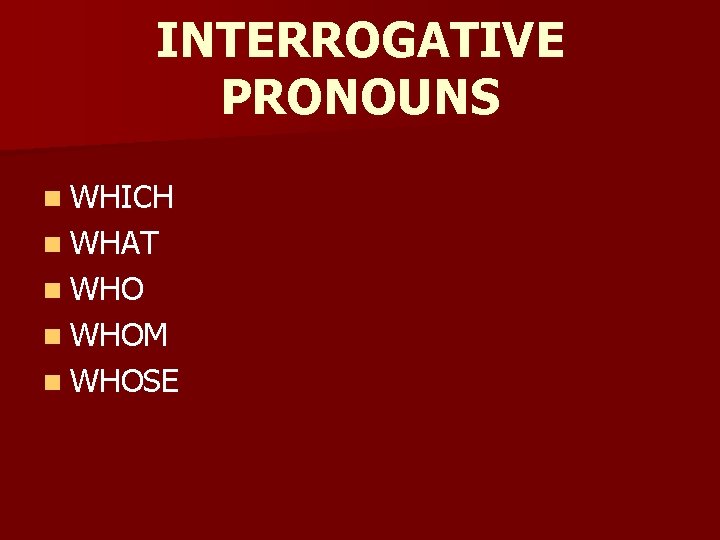 INTERROGATIVE PRONOUNS

- WHICH
- WHAT
- WHO
- WHOM
- WHOSE